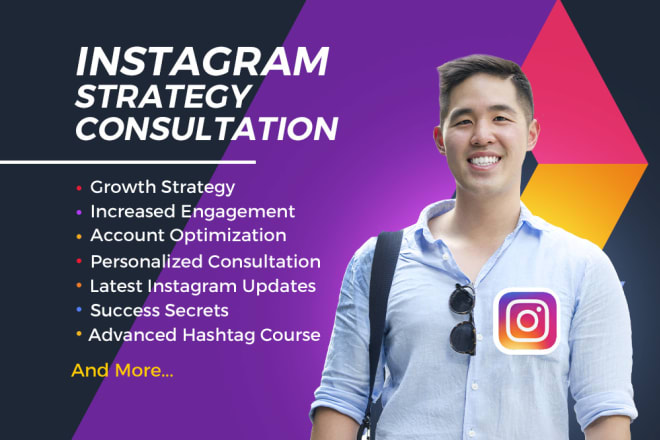 INSTAGRAM
STRATEGY
CONSULTATION

• Growth Strategy
• Increased Engagement
• Account Optimization
• Personalized Consultation
• Latest Instagram Updates
• Success Secrets
• Advanced Hashtag Course

And More...